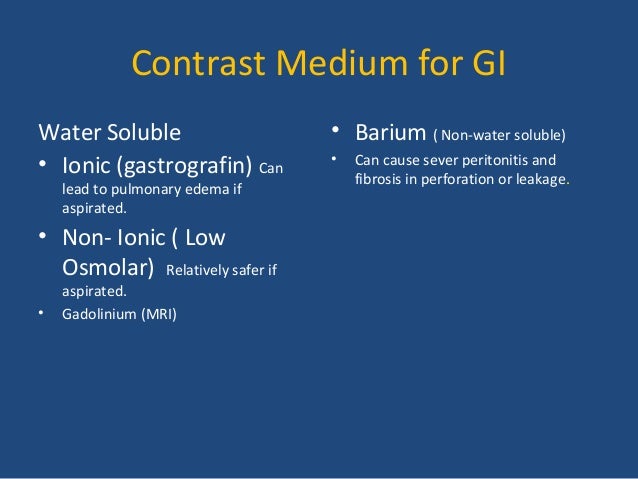 Contrast Medium for GI

Water Soluble
• Ionic (gastrografin) Can lead to pulmonary edema if aspirated.
• Non- Ionic ( Low Osmolar) Relatively safer if aspirated.
• Gadolinium (MRI)

• Barium ( Non-water soluble)
• Can cause sever peritonitis and fibrosis in perforation or leakage.